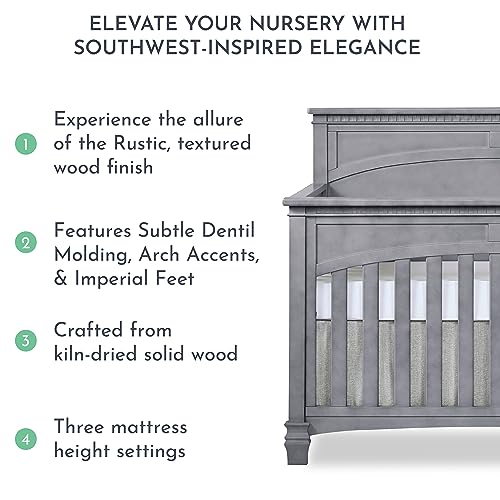 ELEVATE YOUR NURSERY WITH SOUTHWEST-INSPIRED ELEGANCE

1 Experience the allure of the Rustic, textured wood finish

2 Features Subtle Dentil Molding, Arch Accents, & Imperial Feet

3 Crafted from kiln-dried solid wood

4 Three mattress height settings